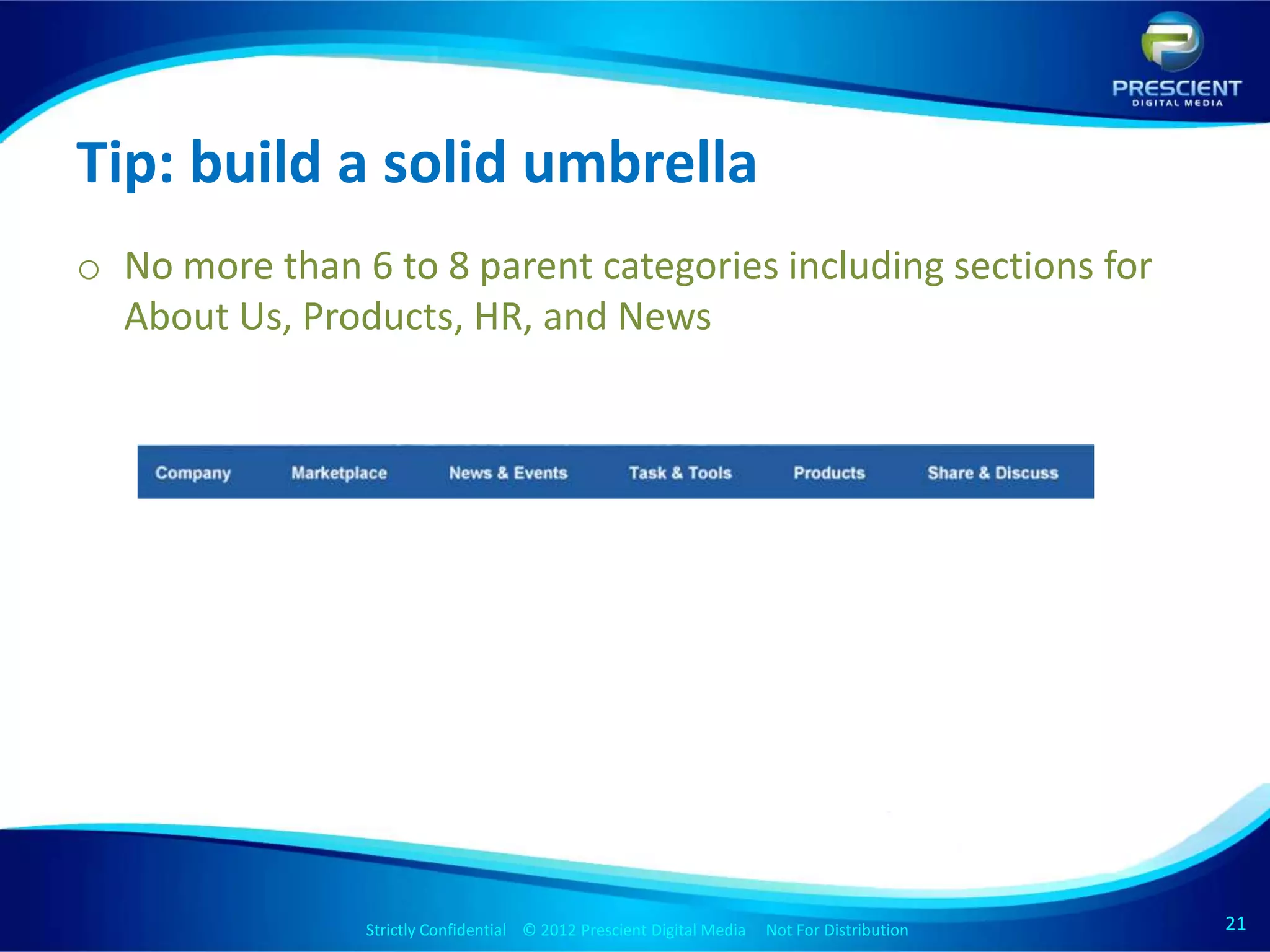 PRESCIENT
DIGITAL MEDIA

Tip: build a solid umbrella

o No more than 6 to 8 parent categories including sections for About Us, Products, HR, and News

Company Marketplace News & Events Task & Tools Products Share & Discuss

Strictly Confidential © 2012 Prescient Digital Media Not For Distribution

21